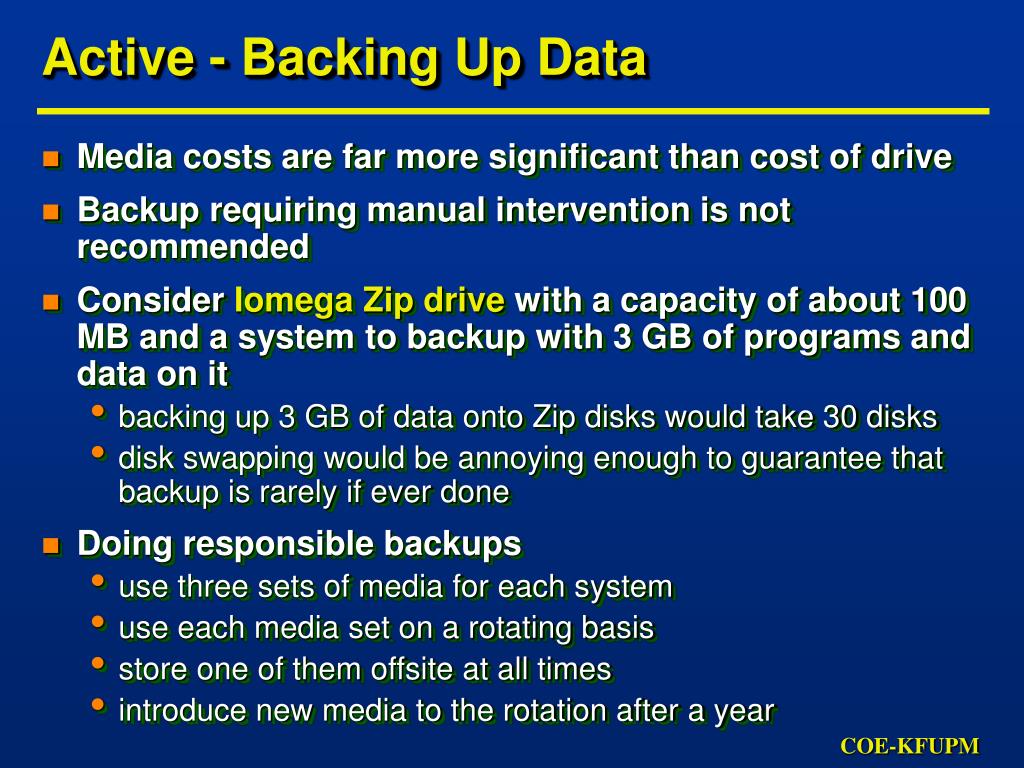 Active - Backing Up Data

- Media costs are far more significant than cost of drive
- Backup requiring manual intervention is not recommended
- Consider Iomega Zip drive with a capacity of about 100 MB and a system to backup with 3 GB of programs and data on it
  - backing up 3 GB of data onto Zip disks would take 30 disks
  - disk swapping would be annoying enough to guarantee that backup is rarely if ever done
- Doing responsible backups
  - use three sets of media for each system
  - use each media set on a rotating basis
  - store one of them offsite at all times
  - introduce new media to the rotation after a year

COE-KFUPM